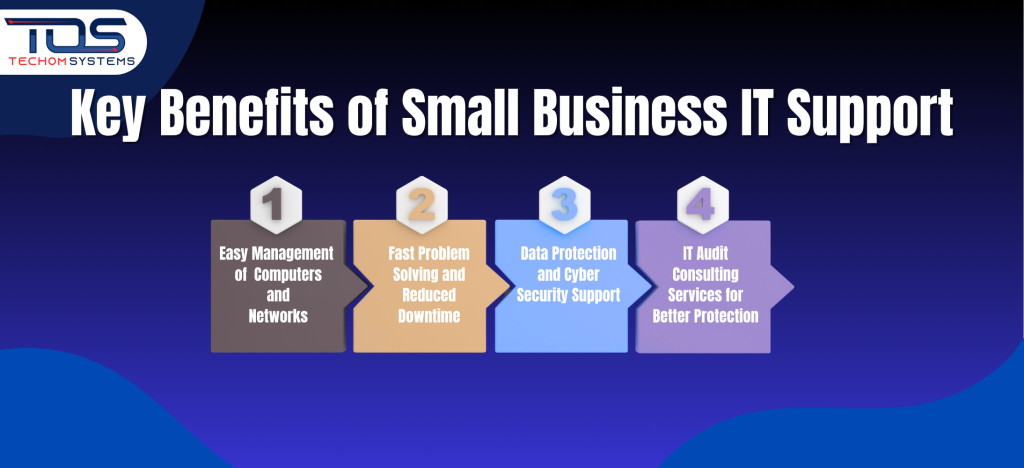 TDS
TECHOM SYSTEMS

Key Benefits of Small Business IT Support

1
Easy Management of Computers and Networks

2
Fast Problem Solving and Reduced Downtime

3
Data Protection and Cyber Security Support

4
IT Audit Consulting Services for Better Protection